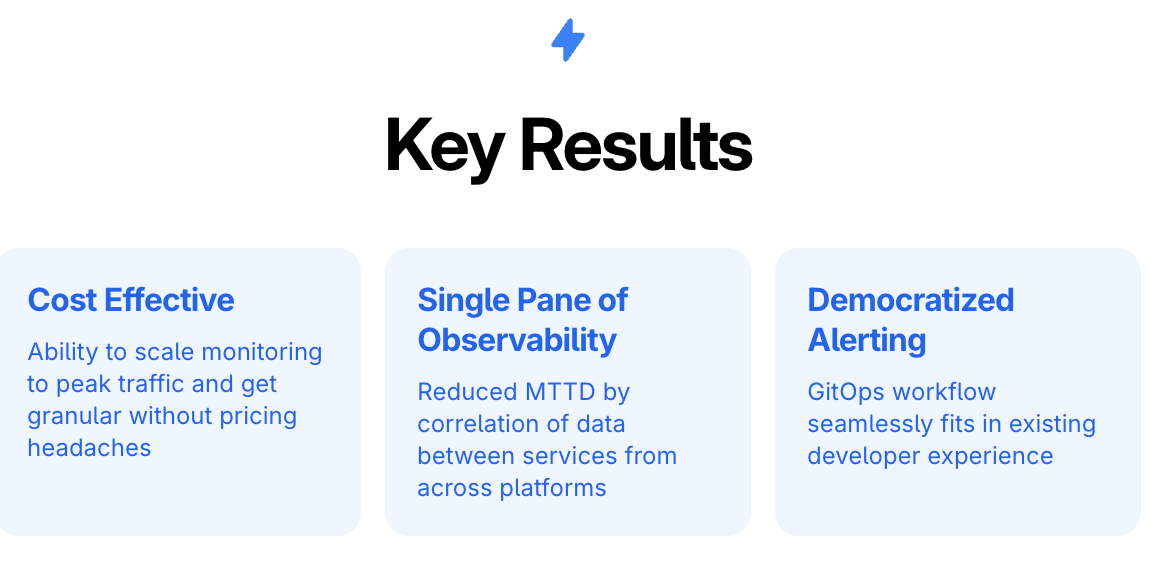 Key Results

Cost Effective

Ability to scale monitoring to peak traffic and get granular without pricing headaches

Single Pane of Observability

Reduced MTTD by correlation of data between services from across platforms

Democratized Alerting

GitOps workflow seamlessly fits in existing developer experience